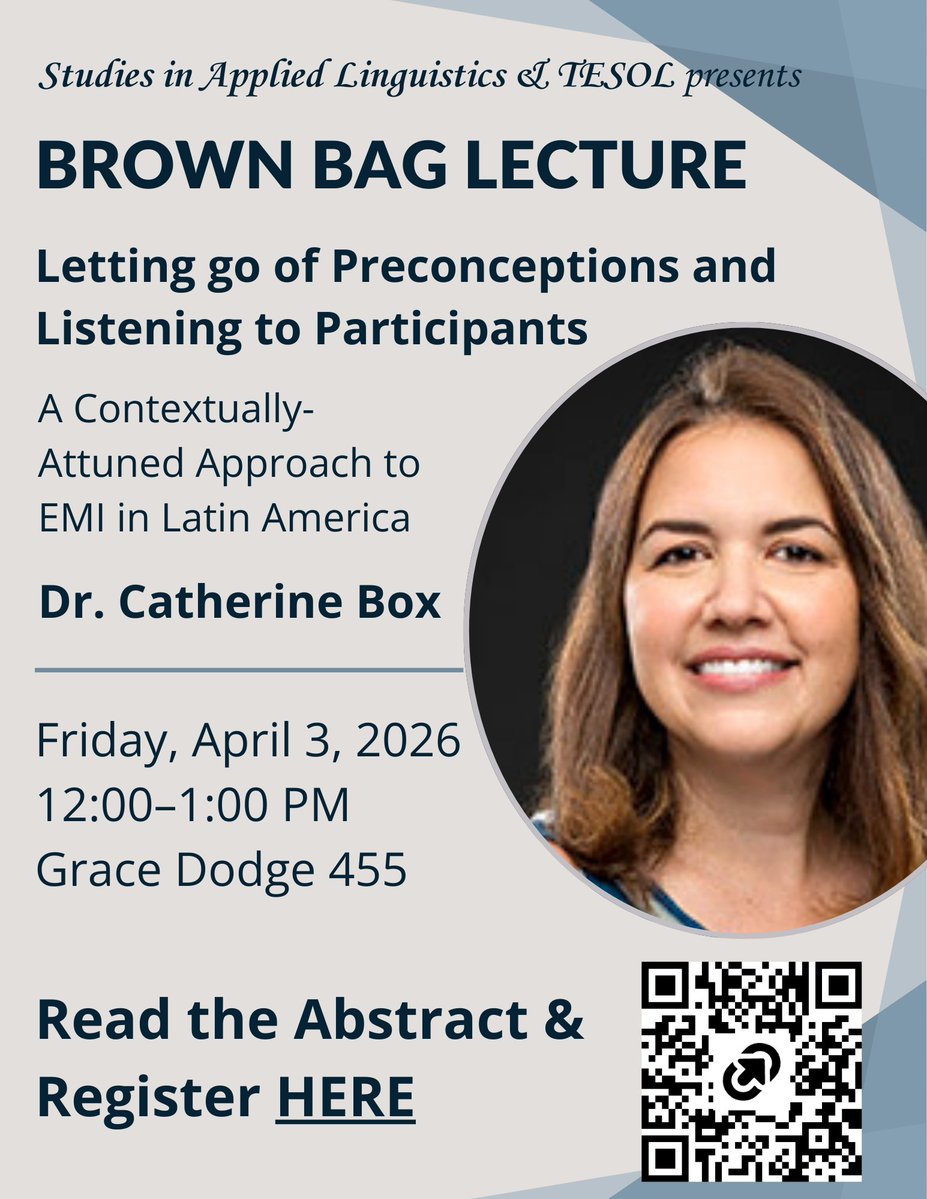 Studies in Applied Linguistics & TESOL presents

BROWN BAG LECTURE

Letting go of Preconceptions and Listening to Participants

A Contextually-Attuned Approach to EMI in Latin America

Dr. Catherine Box

Friday, April 3, 2026
12:00–1:00 PM
Grace Dodge 455

Read the Abstract & Register HERE